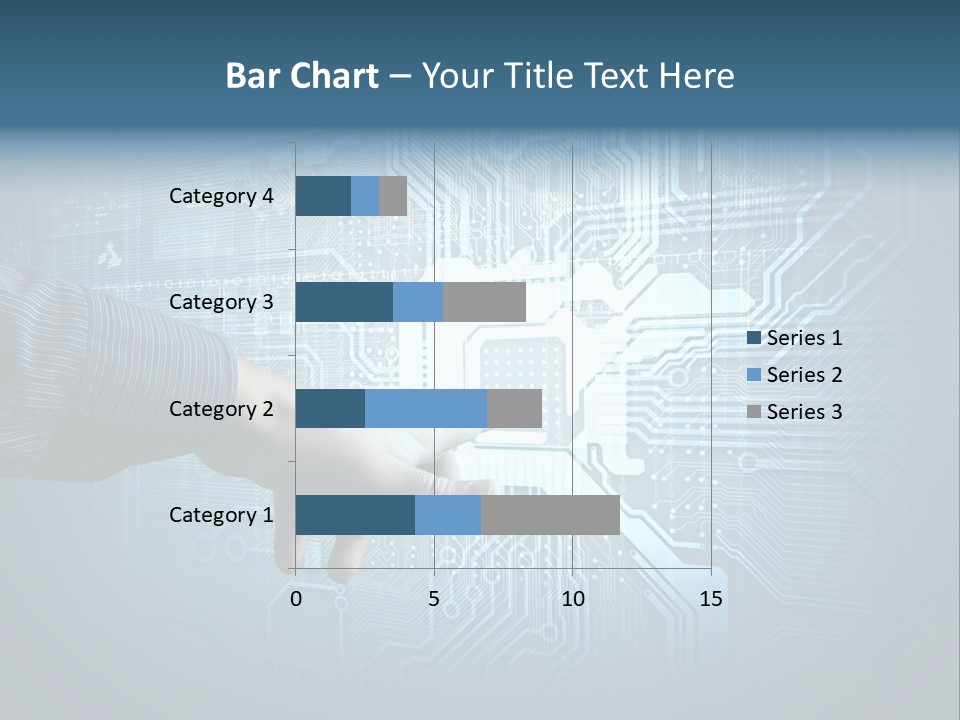 Bar Chart – Your Title Text Here

Category 4
Category 3
Category 2
Category 1

0
5
10
15

Series 1
Series 2
Series 3